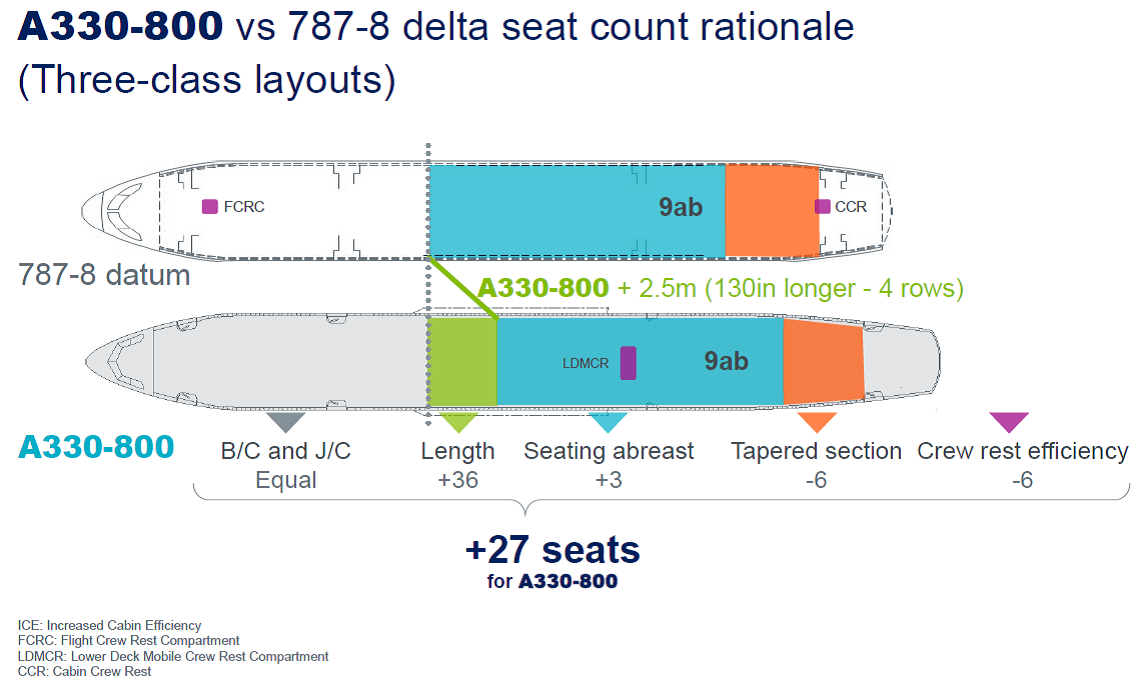 A330-800 vs 787-8 delta seat count rationale (Three-class layouts)

FCRC

9ab

CCR

787-8 datum

A330-800 + 2.5m (130in longer - 4 rows)

LDMCR

9ab

A330-800

B/C and J/C
Equal

Length
+36

Seating abreast
+3

Tapered section
-6

Crew rest efficiency
-6

+27 seats
for A330-800

ICE: Increased Cabin Efficiency
FCRC: Flight Crew Rest Compartment
LDMCR: Lower Deck Mobile Crew Rest Compartment
CCR: Cabin Crew Rest